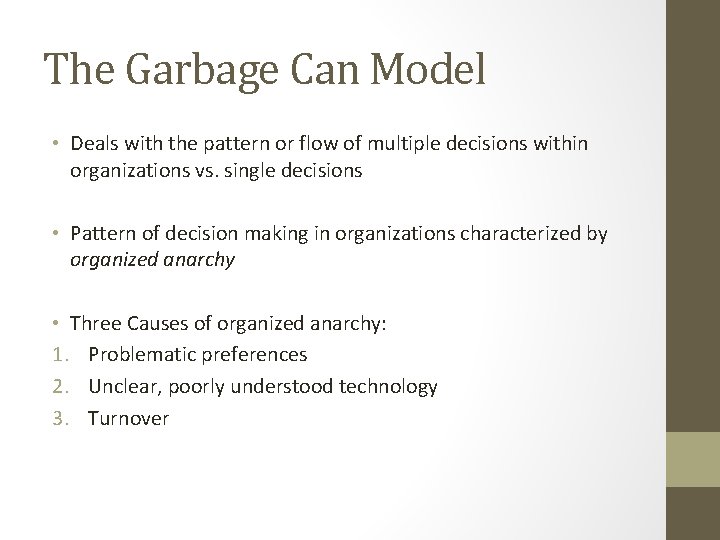 The Garbage Can Model

• Deals with the pattern or flow of multiple decisions within organizations vs. single decisions

• Pattern of decision making in organizations characterized by organized anarchy

• Three Causes of organized anarchy:
1. Problematic preferences
2. Unclear, poorly understood technology
3. Turnover